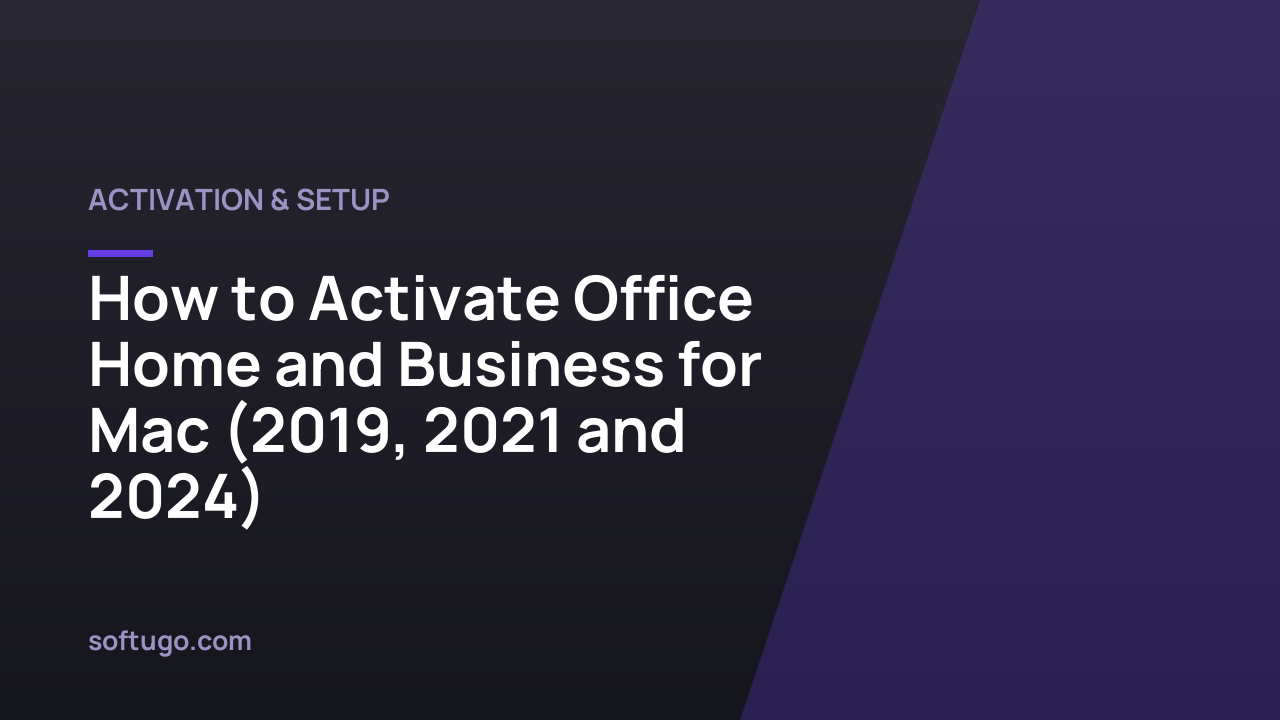 ACTIVATION & SETUP

How to Activate Office Home and Business for Mac (2019, 2021 and 2024)

softugo.com